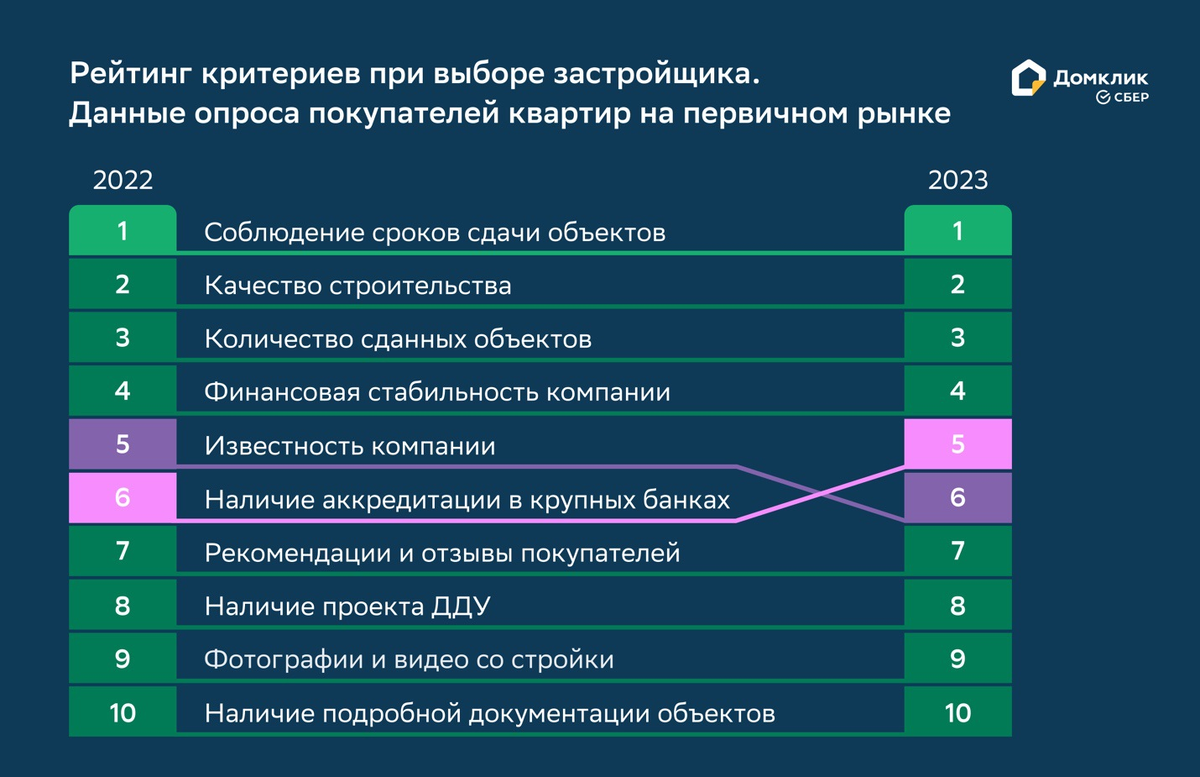 Рейтинг критериев при выборе застройщика.
Данные опроса покупателей квартир на первичном рынке

Домклик
СБЕР

| 2022 | | 2023 |
|---|---|---|
| 1 | Соблюдение сроков сдачи объектов | 1 |
| 2 | Качество строительства | 2 |
| 3 | Количество сданных объектов | 3 |
| 4 | Финансовая стабильность компании | 4 |
| 5 | Известность компании | 5 |
| 6 | Наличие аккредитации в крупных банках | 6 |
| 7 | Рекомендации и отзывы покупателей | 7 |
| 8 | Наличие проекта ДДУ | 8 |
| 9 | Фотографии и видео со стройки | 9 |
| 10 | Наличие подробной документации объектов | 10 |